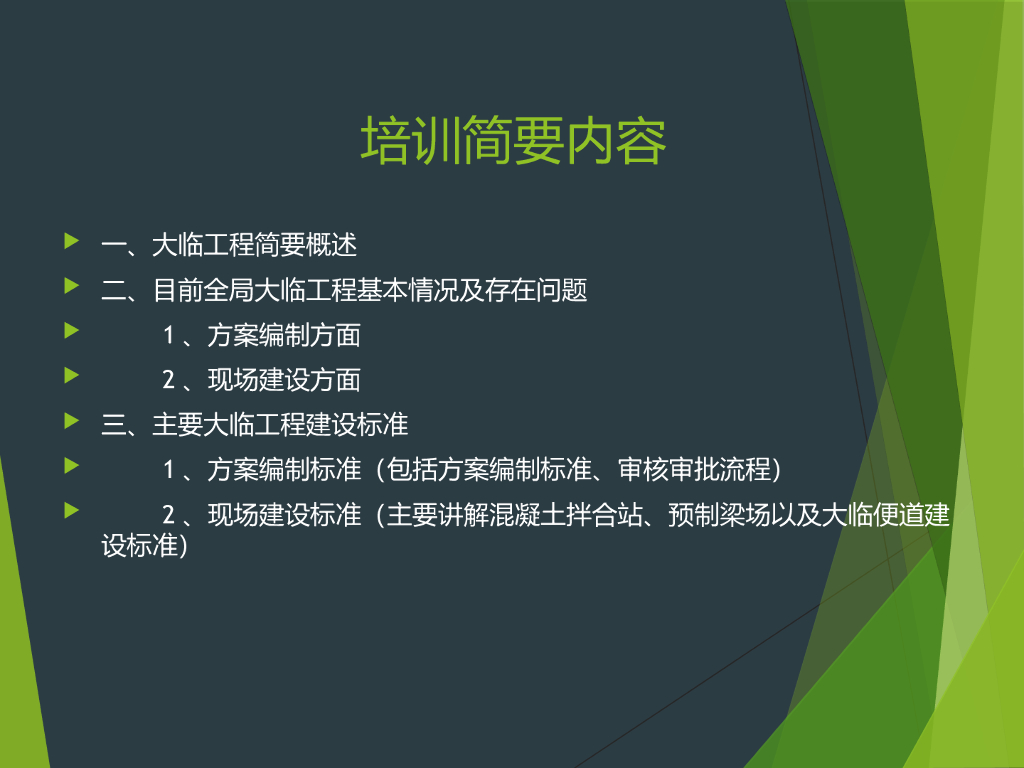 培训简要内容

一、大临工程简要概述

二、目前全局大临工程基本情况及存在问题

1 、方案编制方面

2 、现场建设方面

三、主要大临工程建设标准

1 、方案编制标准（包括方案编制标准、审核审批流程）

2 、现场建设标准（主要讲解混凝土拌合站、预制梁场以及大临便道建设标准）